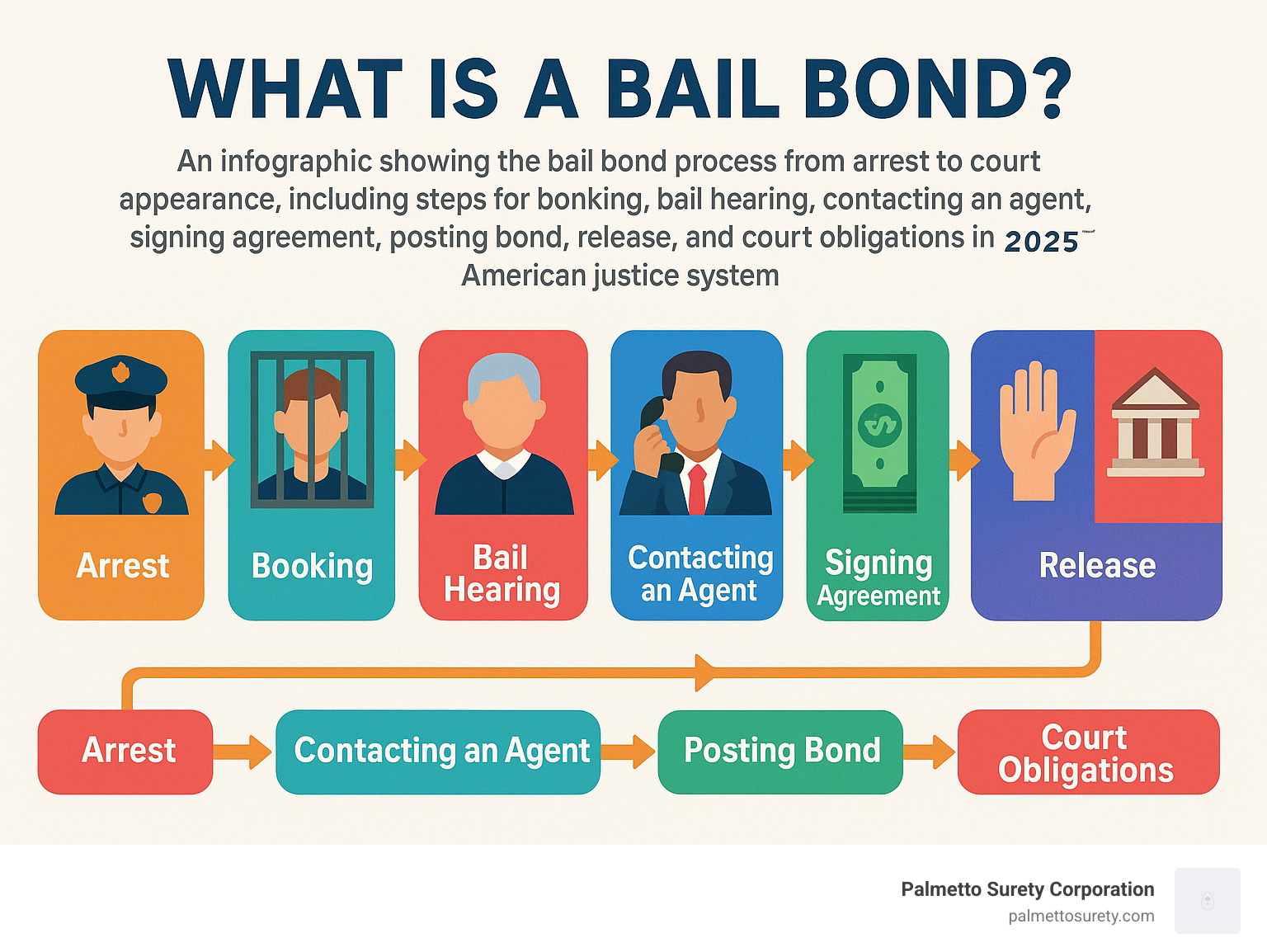 WHAT IS A BAIL BOND?

An infographic showing the bail bond process from arrest to court appearance, including steps for bonking, bail hearing, contacting an agent, signing agreement, posting bond, release, and court obligations in 2025 American justice system

Arrest

Booking

Bail Hearing

Contacting an Agent

Signing Agreement

Release

Arrest

Contacting an Agent

Posting Bond

Court Obligations

Palmetto Surety Corporation
palmettosurety.com